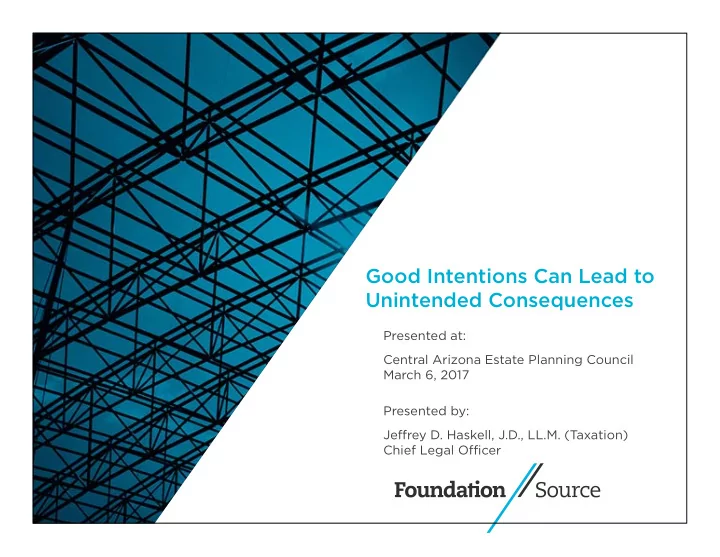 Good Intentions Can Lead to Unintended Consequences

Presented at:

Central Arizona Estate Planning Council
March 6, 2017

Presented by:

Jeffrey D. Haskell, J.D., LL.M. (Taxation)
Chief Legal Officer

Foundation Source